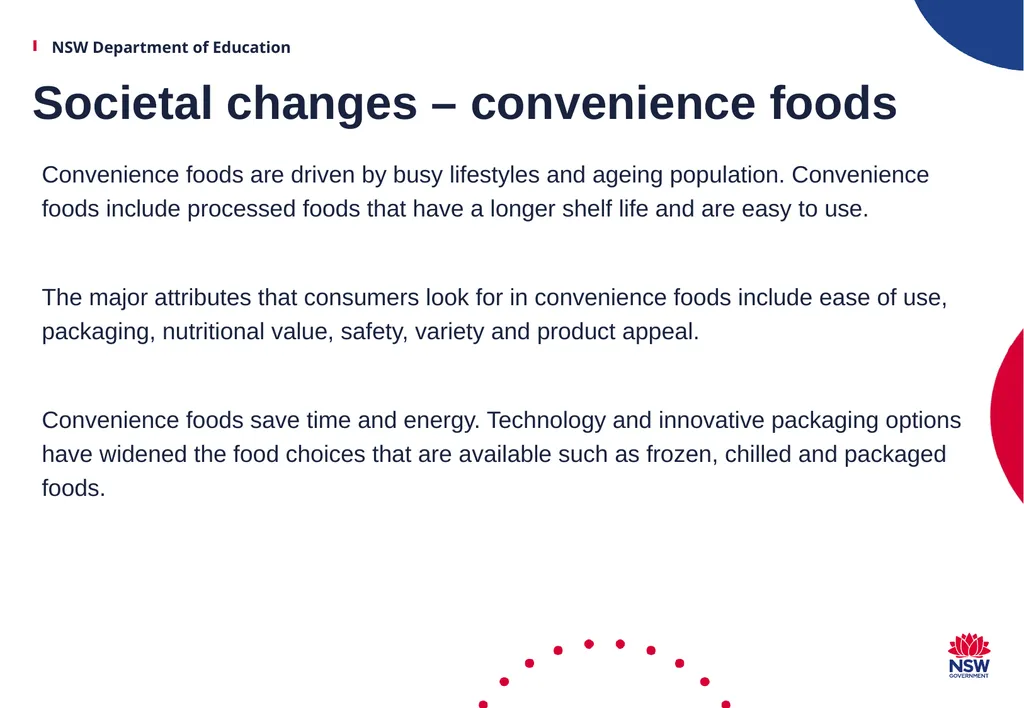 NSW Department of Education

Societal changes – convenience foods

Convenience foods are driven by busy lifestyles and ageing population. Convenience foods include processed foods that have a longer shelf life and are easy to use.

The major attributes that consumers look for in convenience foods include ease of use, packaging, nutritional value, safety, variety and product appeal.

Convenience foods save time and energy. Technology and innovative packaging options have widened the food choices that are available such as frozen, chilled and packaged foods.

NSW GOVERNMENT